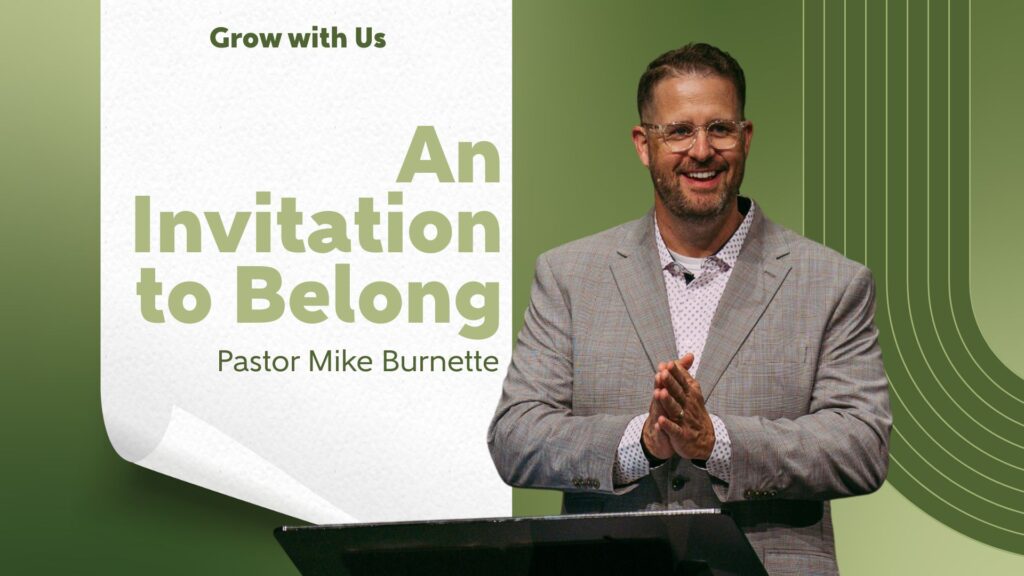 Grow with Us

An Invitation to Belong

Pastor Mike Burnette